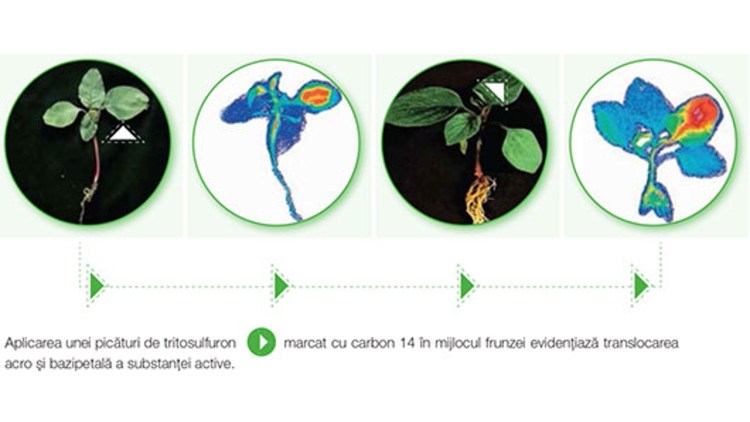 Aplicarea unei picături de tritosulfuron marcat cu carbon 14 în mijlocul frunzei evidențiază translocarea acro și bazipetală a substanței active.